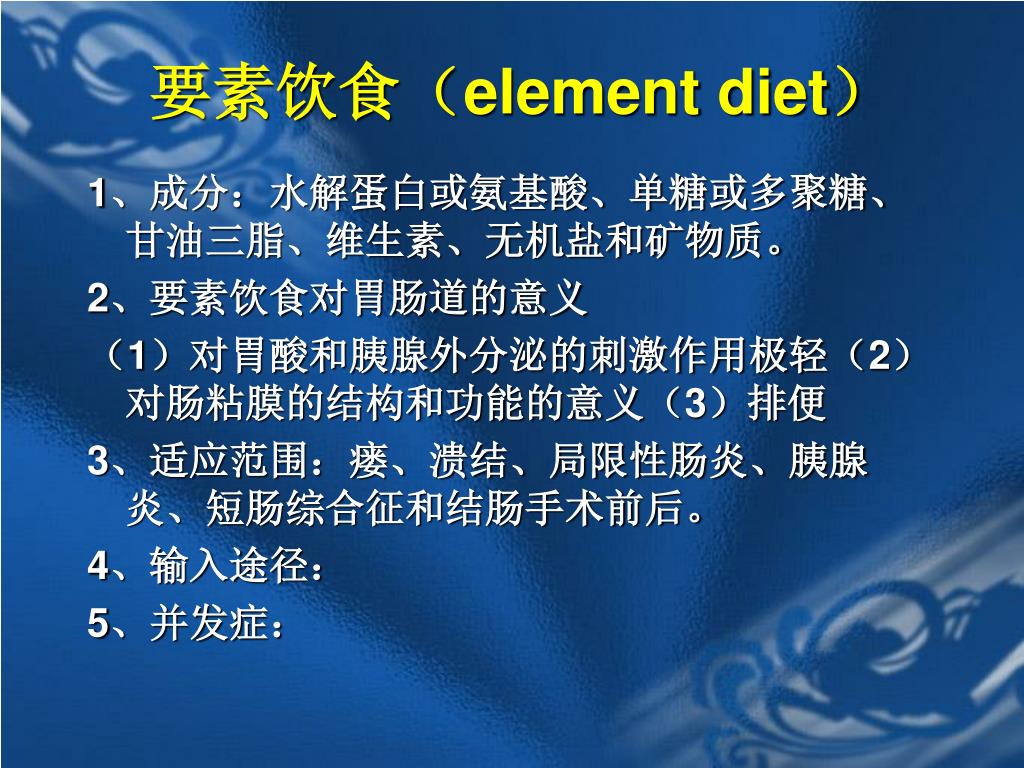 要素饮食（element diet）

1、成分：水解蛋白或氨基酸、单糖或多聚糖、甘油三脂、维生素、无机盐和矿物质。

2、要素饮食对胃肠道的意义

（1）对胃酸和胰腺外分泌的刺激作用极轻（2）对肠粘膜的结构和功能的意义（3）排便

3、适应范围：瘘、溃结、局限性肠炎、胰腺炎、短肠综合征和结肠手术前后。

4、输入途径：

5、并发症：